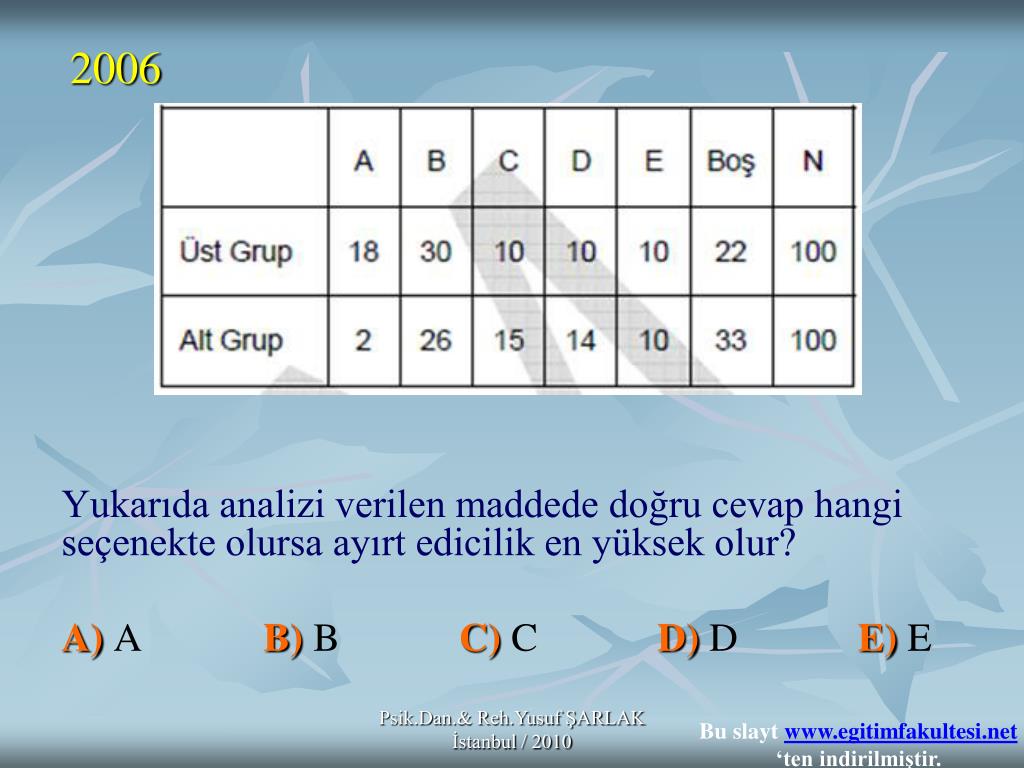 2006

| | A | B | C | D | E | Boş | N |
|---|---|---|---|---|---|---|---|
| Üst Grup | 18 | 30 | 10 | 10 | 10 | 22 | 100 |
| Alt Grup | 2 | 26 | 15 | 14 | 10 | 33 | 100 |

Yukarıda analizi verilen maddede doğru cevap hangi seçenekte olursa ayırt edicilik en yüksek olur?

A) A B) B C) C D) D E) E

Psik.Dan.& Reh.Yusuf ŞARLAK İstanbul / 2010

Bu slayt www.egitimfakultesi.net 'ten indirilmiştir.